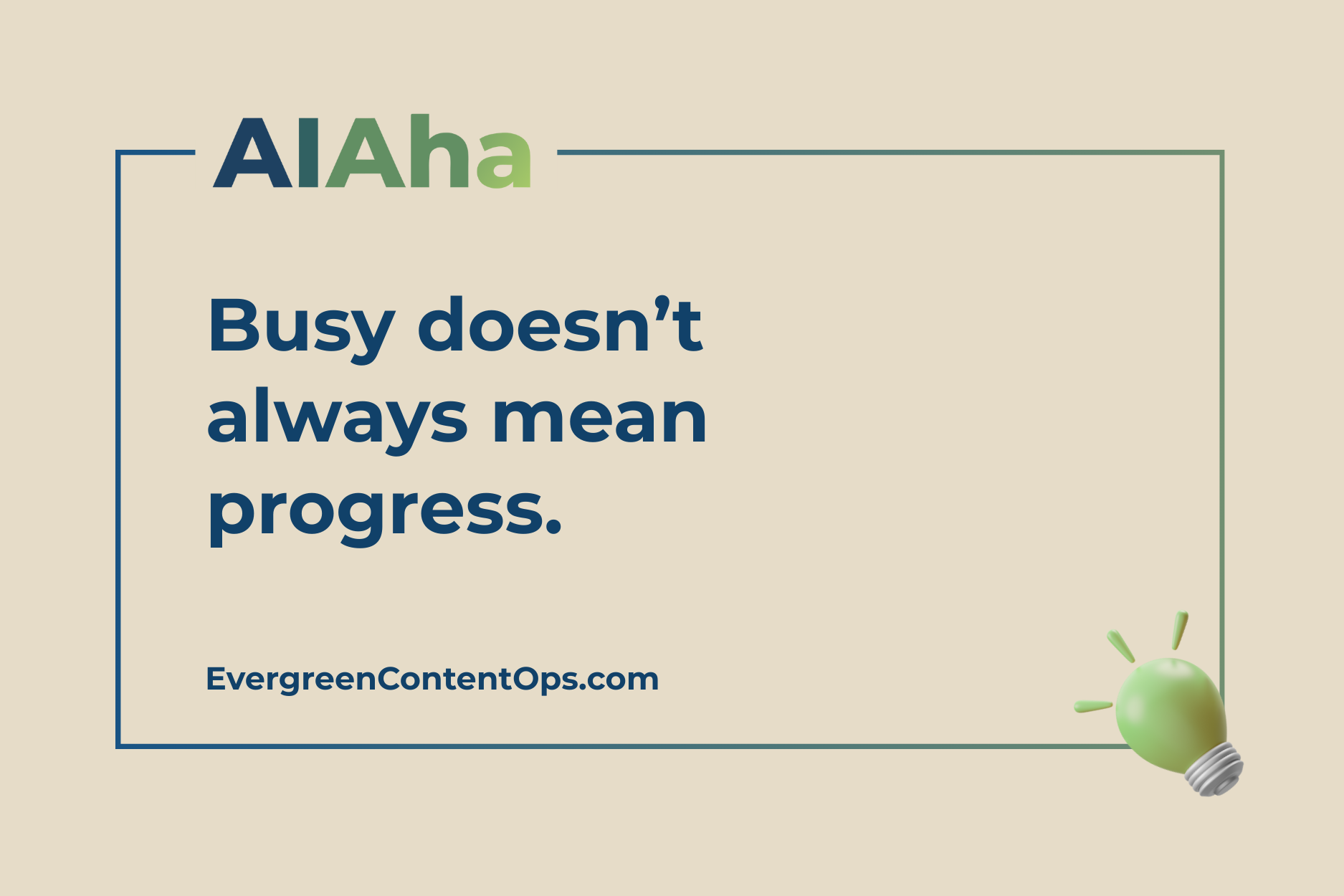 AIAha

Busy doesn’t always mean progress.

EvergreenContentOps.com